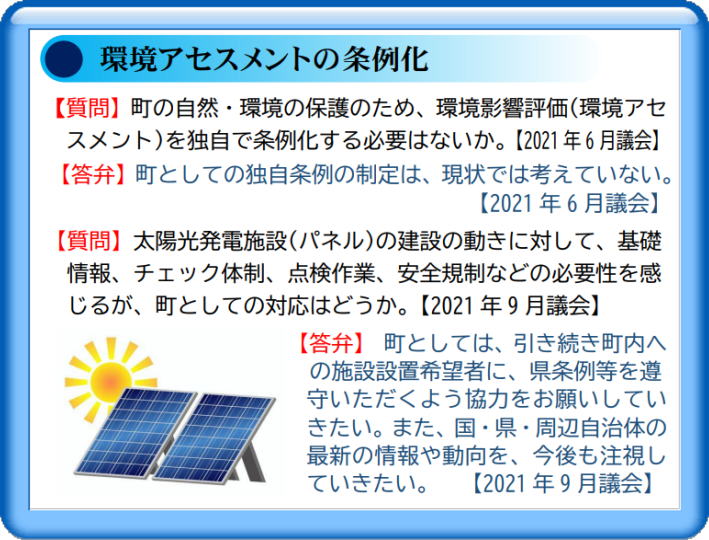 環境アセスメントの条例化

【質問】町の自然・環境の保護のため、環境影響評価(環境アセスメント)を独自で条例化する必要はないか。【2021年6月議会】

【答弁】町としての独自条例の制定は、現状では考えていない。【2021年6月議会】

【質問】太陽光発電施設(パネル)の建設の動きに対して、基礎情報、チェック体制、点検作業、安全規制などの必要性を感じるが、町としての対応はどうか。【2021年9月議会】

【答弁】 町としては、引き続き町内への施設設置希望者に、県条例等を遵守いただくよう協力をお願いしていきたい。また、国・県・周辺自治体の最新の情報や動向を、今後も注視していきたい。 【2021年9月議会】